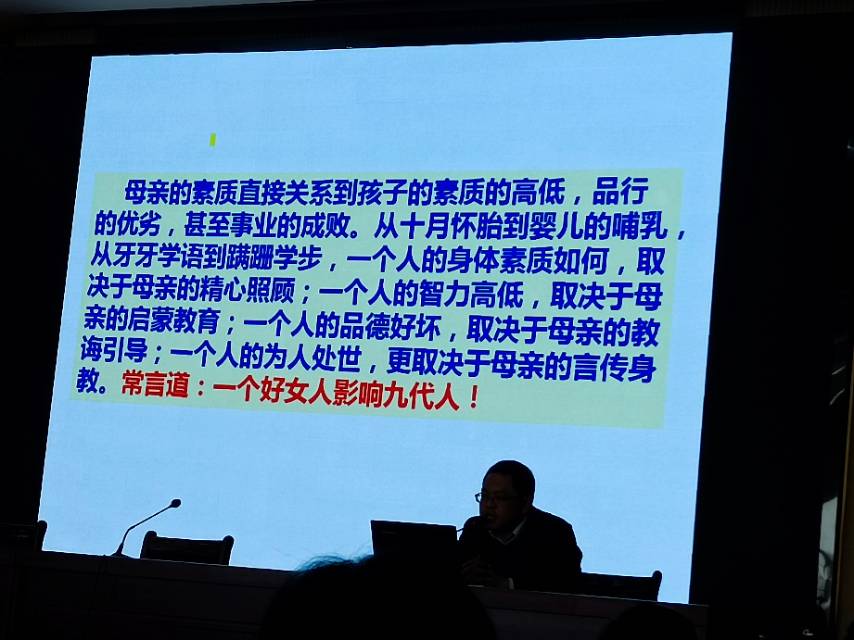 母亲的素质直接关系到孩子的素质的高低，品行的优劣，甚至事业的成败。从十月怀胎到婴儿的哺乳，从牙牙学语到蹒跚学步，一个人的身体素质如何，取决于母亲的精心照顾；一个人的智力高低，取决于母亲的启蒙教育；一个人的品德好坏，取决于母亲的教诲引导；一个人的为人处世，更取决于母亲的言传身教。常言道：一个好女人影响九代人！